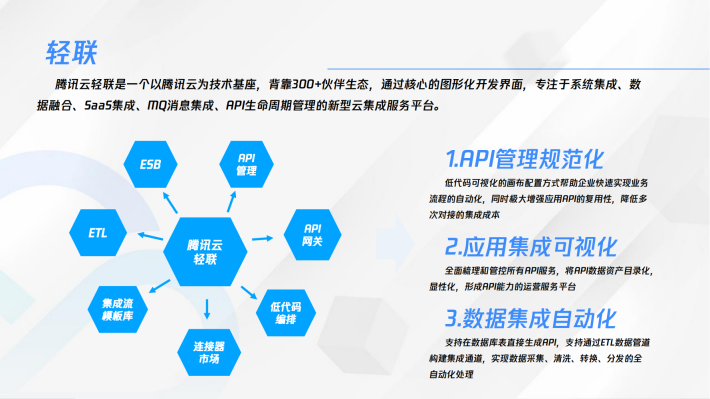 轻联

腾讯云轻联是一个以腾讯云为技术基座，背靠300+伙伴生态，通过核心的图形化开发界面，专注于系统集成、数据融合、SaaS集成、MQ消息集成、API生命周期管理的新型云集成服务平台。

ESB

API 管理

ETL

腾讯云 轻联

API 网关

集成流 模板库

低代码 编排

连接器 市场

1.API管理规范化

低代码可视化的画布配置方式帮助企业快速实现业务流程的自动化，同时极大增强应用API的复用性，降低多次对接的集成成本

2.应用集成可视化

全面梳理和管控所有API服务，将API数据资产目录化，显性化，形成API能力的运营服务平台

3.数据集成自动化

支持在数据库表直接生成API，支持通过ETL数据管道构建集成通道，实现数据采集、清洗、转换、分发的全自动化处理